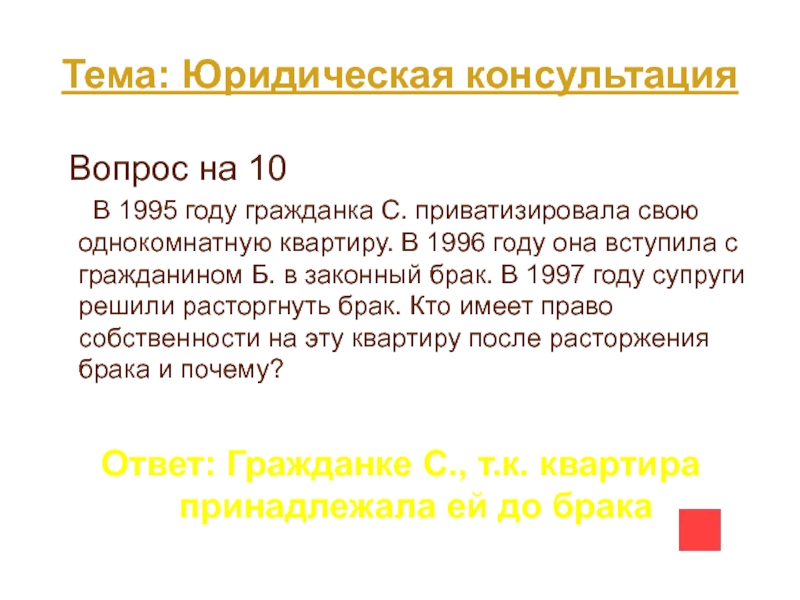 Тема: Юридическая консультация

Вопрос на 10

В 1995 году гражданка С. приватизировала свою однокомнатную квартиру. В 1996 году она вступила с гражданином Б. в законный брак. В 1997 году супруги решили расторгнуть брак. Кто имеет право собственности на эту квартиру после расторжения брака и почему?

Ответ: Гражданке С., т.к. квартира принадлежала ей до брака